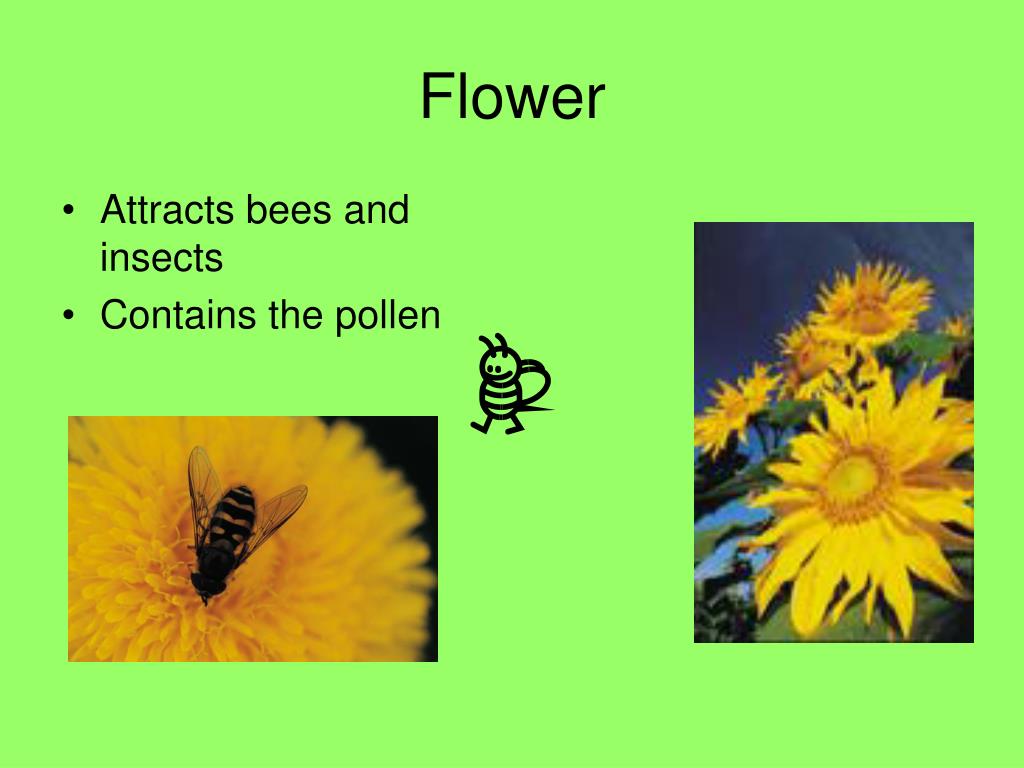 Flower

• Attracts bees and insects
• Contains the pollen